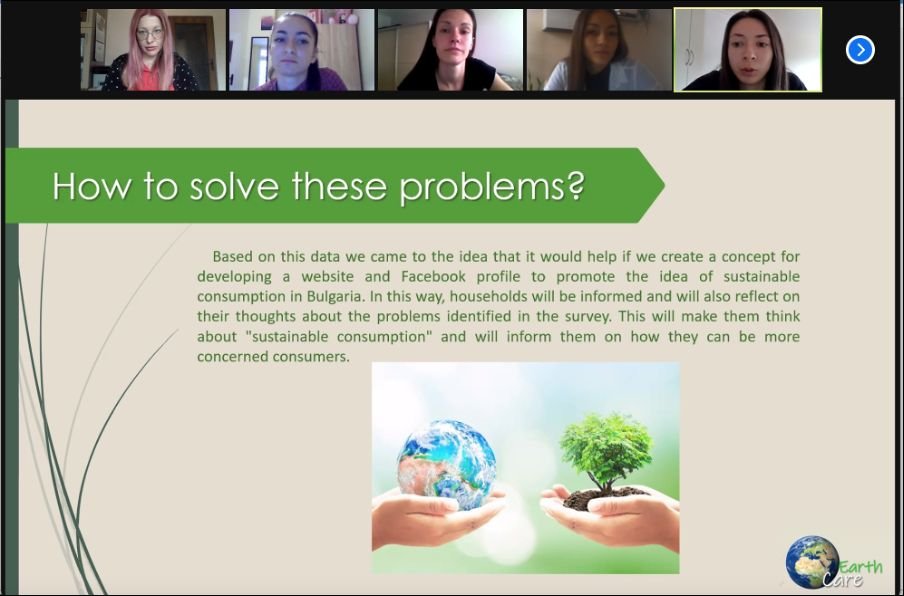 How to solve these problems?

Based on this data we came to the idea that it would help if we create a concept for developing a website and Facebook profile to promote the idea of sustainable consumption in Bulgaria. In this way, households will be informed and will also reflect on their thoughts about the problems identified in the survey. This will make them think about "sustainable consumption" and will inform them on how they can be more concerned consumers.

Earth Care